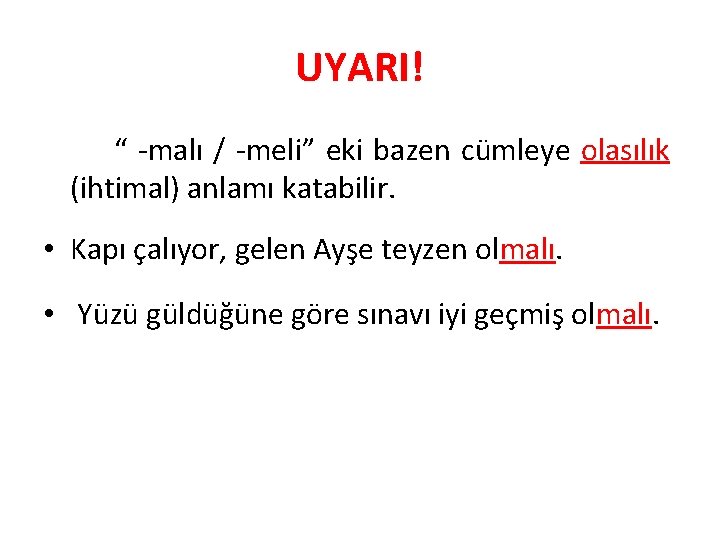 UYARI!

“ -malı / -meli” eki bazen cümleye olasılık (ihtimal) anlamı katabilir.

• Kapı çalıyor, gelen Ayşe teyzen olmalı.

• Yüzü güldüğüne göre sınavı iyi geçmiş olmalı.